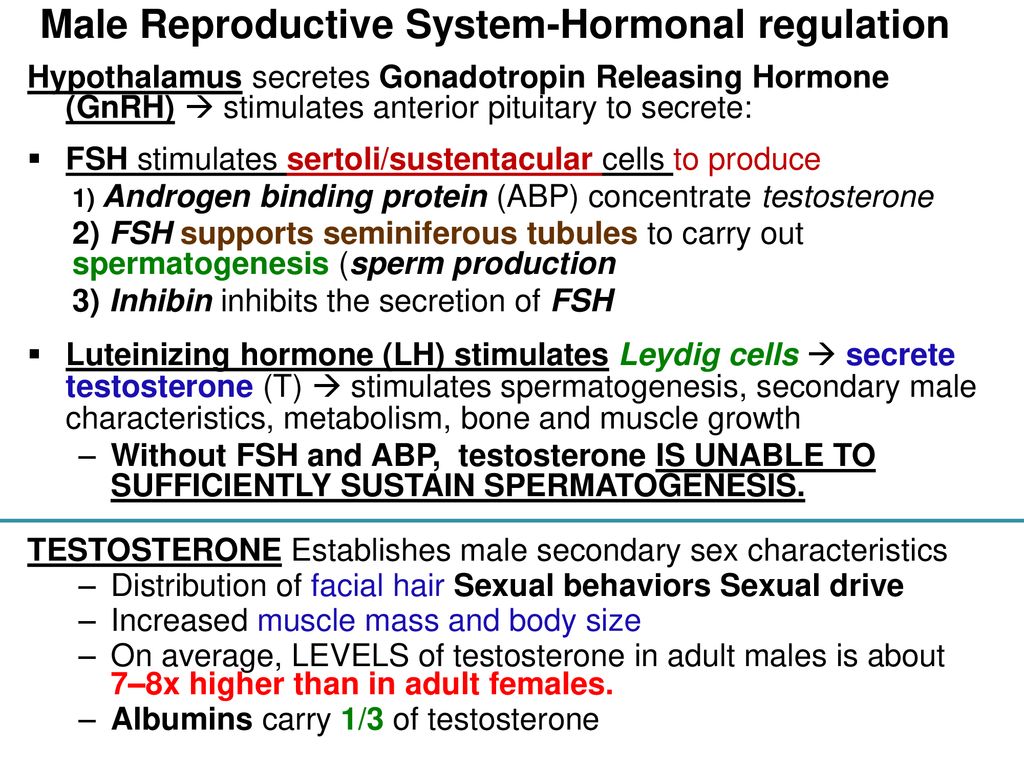 Male Reproductive System-Hormonal regulation

Hypothalamus secretes Gonadotropin Releasing Hormone (GnRH) → stimulates anterior pituitary to secrete:

▪ FSH stimulates sertoli/sustentacular cells to produce
1) Androgen binding protein (ABP) concentrate testosterone
2) FSH supports seminiferous tubules to carry out spermatogenesis (sperm production
3) Inhibin inhibits the secretion of FSH

▪ Luteinizing hormone (LH) stimulates Leydig cells → secrete testosterone (T) → stimulates spermatogenesis, secondary male characteristics, metabolism, bone and muscle growth
– Without FSH and ABP, testosterone IS UNABLE TO SUFFICIENTLY SUSTAIN SPERMATOGENESIS.

TESTOSTERONE Establishes male secondary sex characteristics
– Distribution of facial hair Sexual behaviors Sexual drive
– Increased muscle mass and body size
– On average, LEVELS of testosterone in adult males is about 7–8x higher than in adult females.
– Albumins carry 1/3 of testosterone